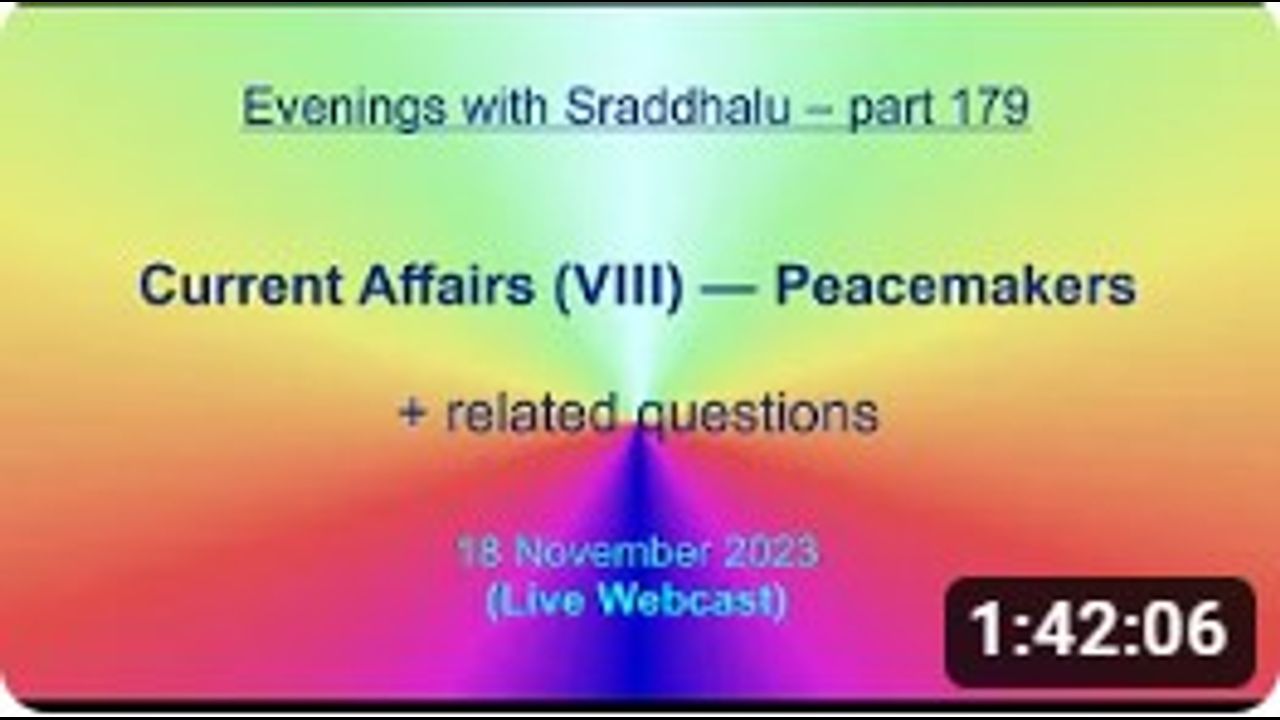 Evenings with Sraddhalu – part 179

Current Affairs (VIII) — Peacemakers

+ related questions

18 November 2023
(Live Webcast)

1:42:06